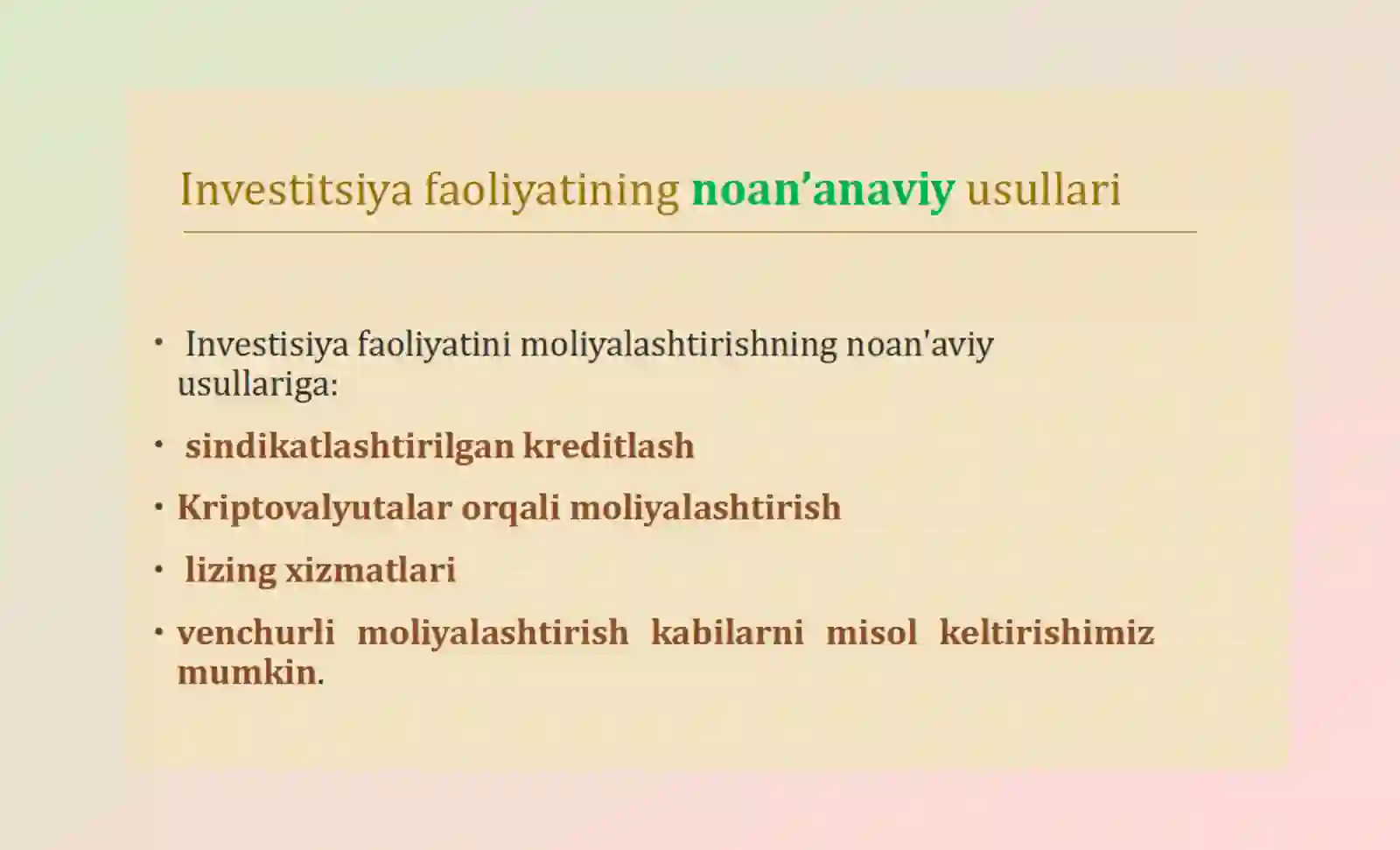 Investitsiya faoliyatining noan’anaviy usullari

• Investisiya faoliyatini moliyalashtirishning noan'aviy usullariga:

• sindikatlashtirilgan kreditlash

• Kriptovalyutalar orqali moliyalashtirish

• lizing xizmatlari

• venchurli moliyalashtirish kabilarni misol keltirishimiz mumkin.